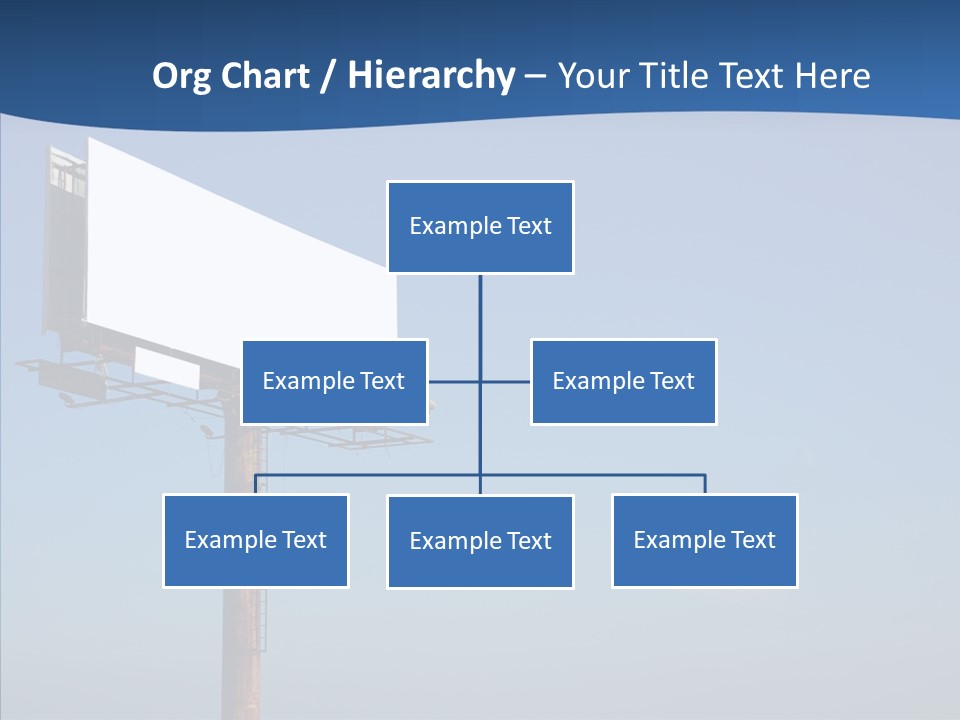 Org Chart / Hierarchy – Your Title Text Here

Example Text

Example Text

Example Text

Example Text

Example Text

Example Text